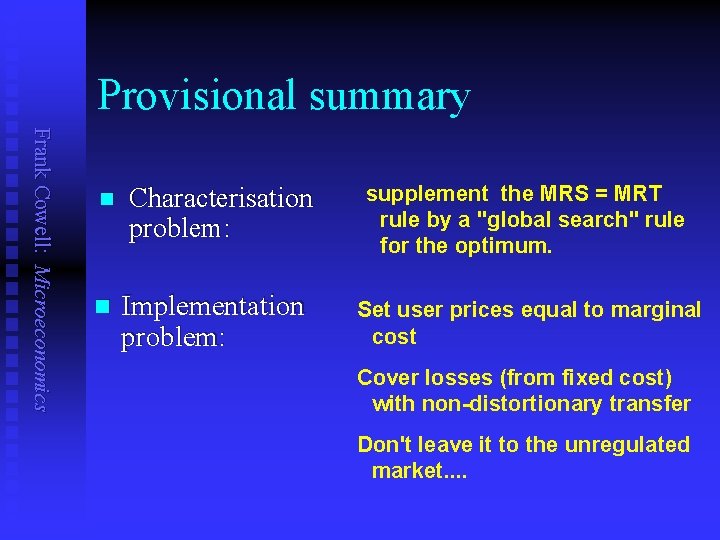 Frank Cowell: Microeconomics

Provisional summary

Characterisation problem:

supplement the MRS = MRT rule by a "global search" rule for the optimum.

Implementation problem:

Set user prices equal to marginal cost

Cover losses (from fixed cost) with non-distortionary transfer

Don't leave it to the unregulated market....